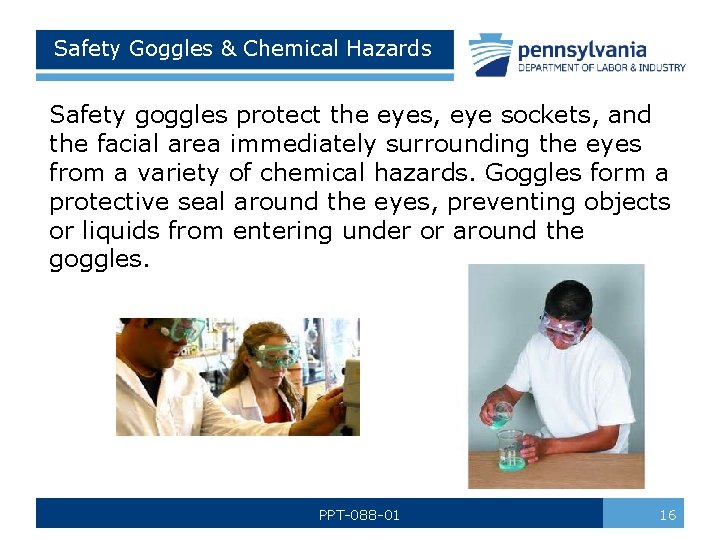 Safety Goggles & Chemical Hazards

pennsylvania
DEPARTMENT OF LABOR & INDUSTRY

Safety goggles protect the eyes, eye sockets, and the facial area immediately surrounding the eyes from a variety of chemical hazards. Goggles form a protective seal around the eyes, preventing objects or liquids from entering under or around the goggles.

PPT-088-01

16